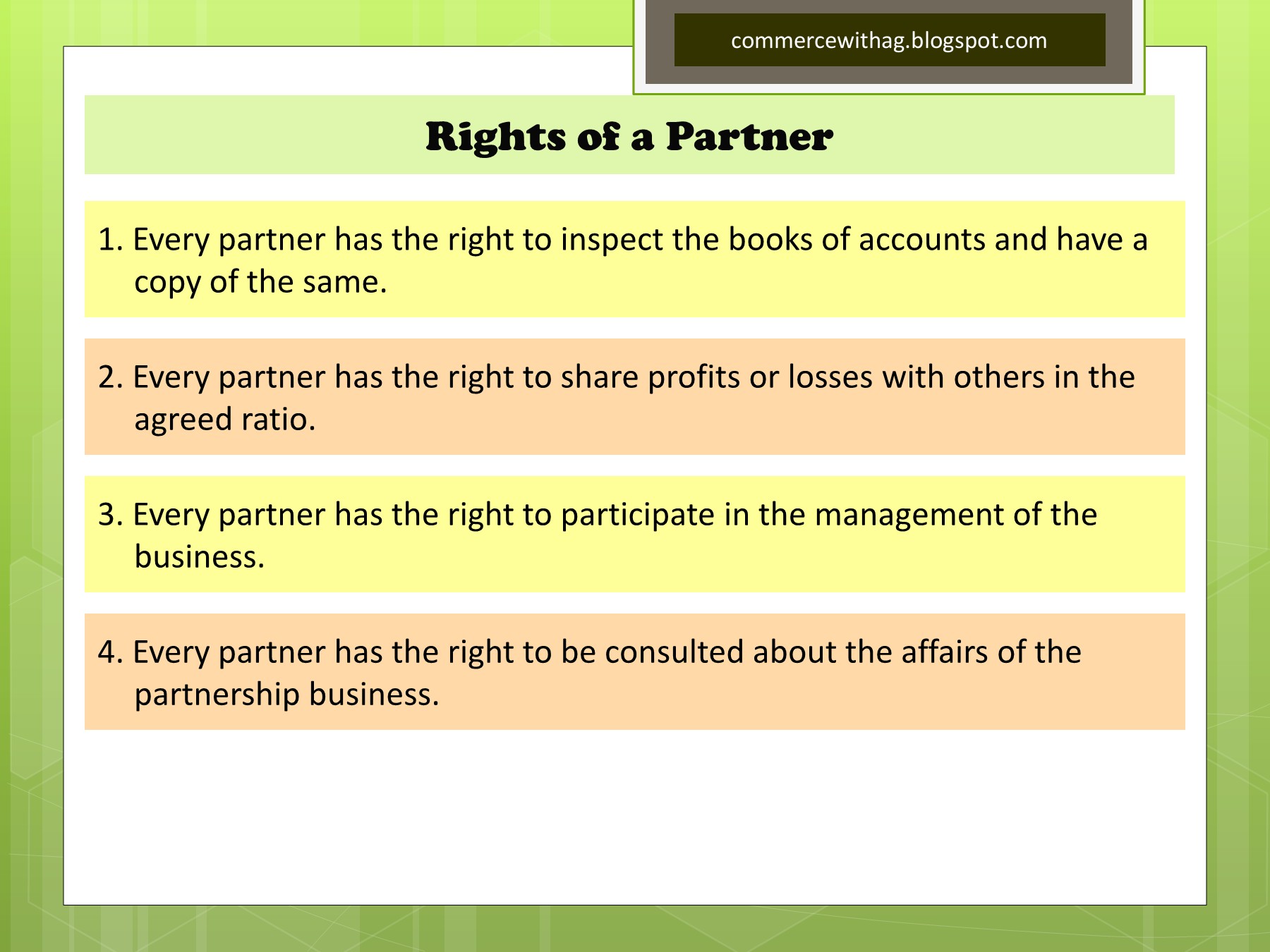 commercewithag.blogspot.com

Rights of a Partner

1. Every partner has the right to inspect the books of accounts and have a copy of the same.

2. Every partner has the right to share profits or losses with others in the agreed ratio.

3. Every partner has the right to participate in the management of the business.

4. Every partner has the right to be consulted about the affairs of the partnership business.